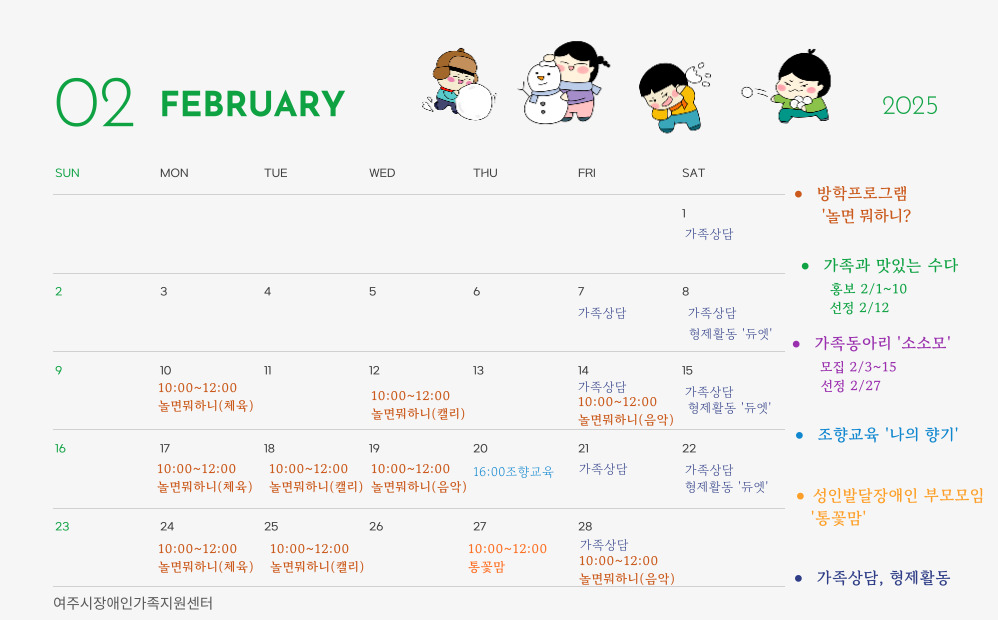 02 FEBRUARY 2025

| SUN | MON | TUE | WED | THU | FRI | SAT |
|---|---|---|---|---|---|---|
| | | | | | | 1 가족상담 |
| 2 | 3 | 4 | 5 | 6 | 7 가족상담 | 8 가족상담 형제활동 '듀엣' |
| 9 | 10 10:00~12:00 놀면뭐하니(체육) | 11 | 12 10:00~12:00 놀면뭐하니(캘리) | 13 | 14 가족상담 10:00~12:00 놀면뭐하니(음악) | 15 가족상담 형제활동 '듀엣' |
| 16 | 17 10:00~12:00 놀면뭐하니(체육) | 18 10:00~12:00 놀면뭐하니(캘리) | 19 10:00~12:00 놀면뭐하니(음악) | 20 16:00조향교육 | 21 가족상담 | 22 가족상담 형제활동 '듀엣' |
| 23 | 24 10:00~12:00 놀면뭐하니(체육) | 25 10:00~12:00 놀면뭐하니(캘리) | 26 | 27 10:00~12:00 통꽃맘 | 28 가족상담 10:00~12:00 놀면뭐하니(음악) | |

여주시장애인가족지원센터

● 방학프로그램 '놀면 뭐하니?

● 가족과 맛있는 수다
홍보 2/1~10
선정 2/12

● 가족동아리 '소소모'
모집 2/3~15
선정 2/27

● 조향교육 '나의 향기'

● 성인발달장애인 부모모임 '통꽃맘'

● 가족상담, 형제활동